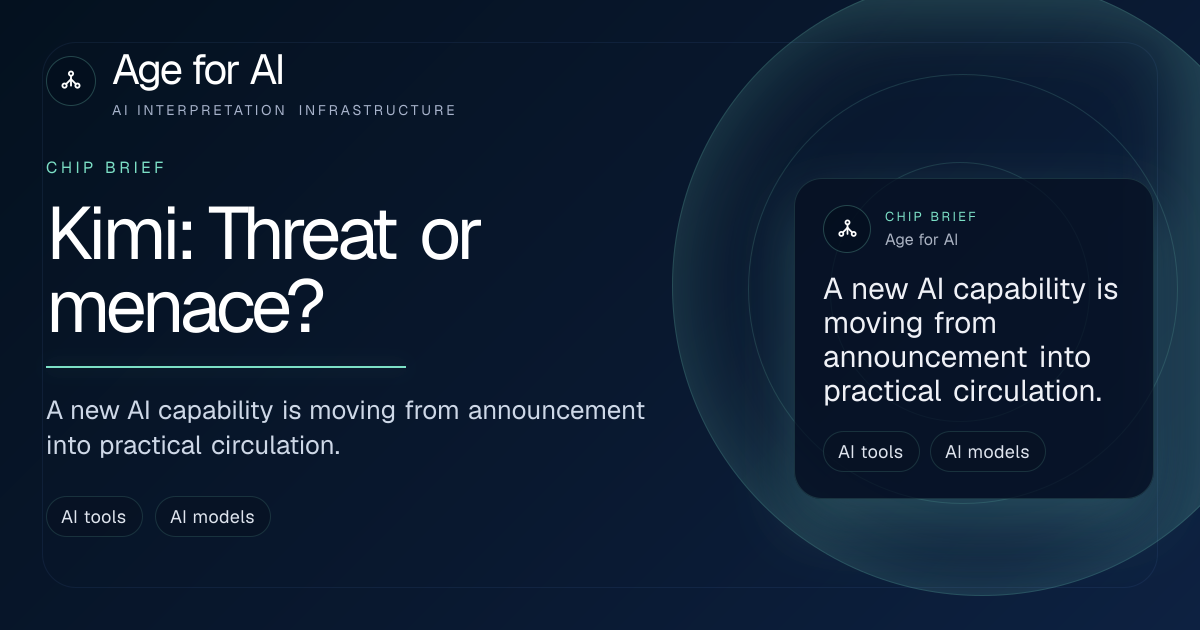 Age for AI
AI INTERPRETATION INFRASTRUCTURE

CHIP BRIEF

Kimi: Threat or menace?

A new AI capability is moving from announcement into practical circulation.

AI tools
AI models

CHIP BRIEF
Age for AI

A new AI capability is moving from announcement into practical circulation.

AI tools
AI models